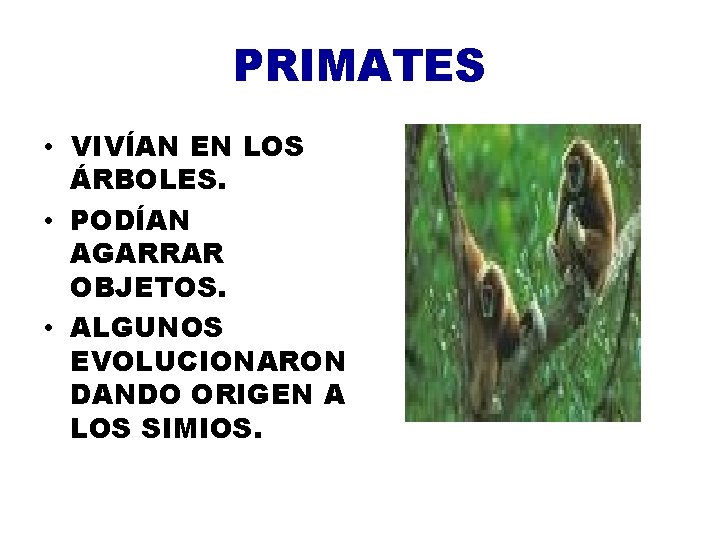 PRIMATES

• VIVÍAN EN LOS ÁRBOLES.
• PODÍAN AGARRAR OBJETOS.
• ALGUNOS EVOLUCIONARON DANDO ORIGEN A LOS SIMIOS.